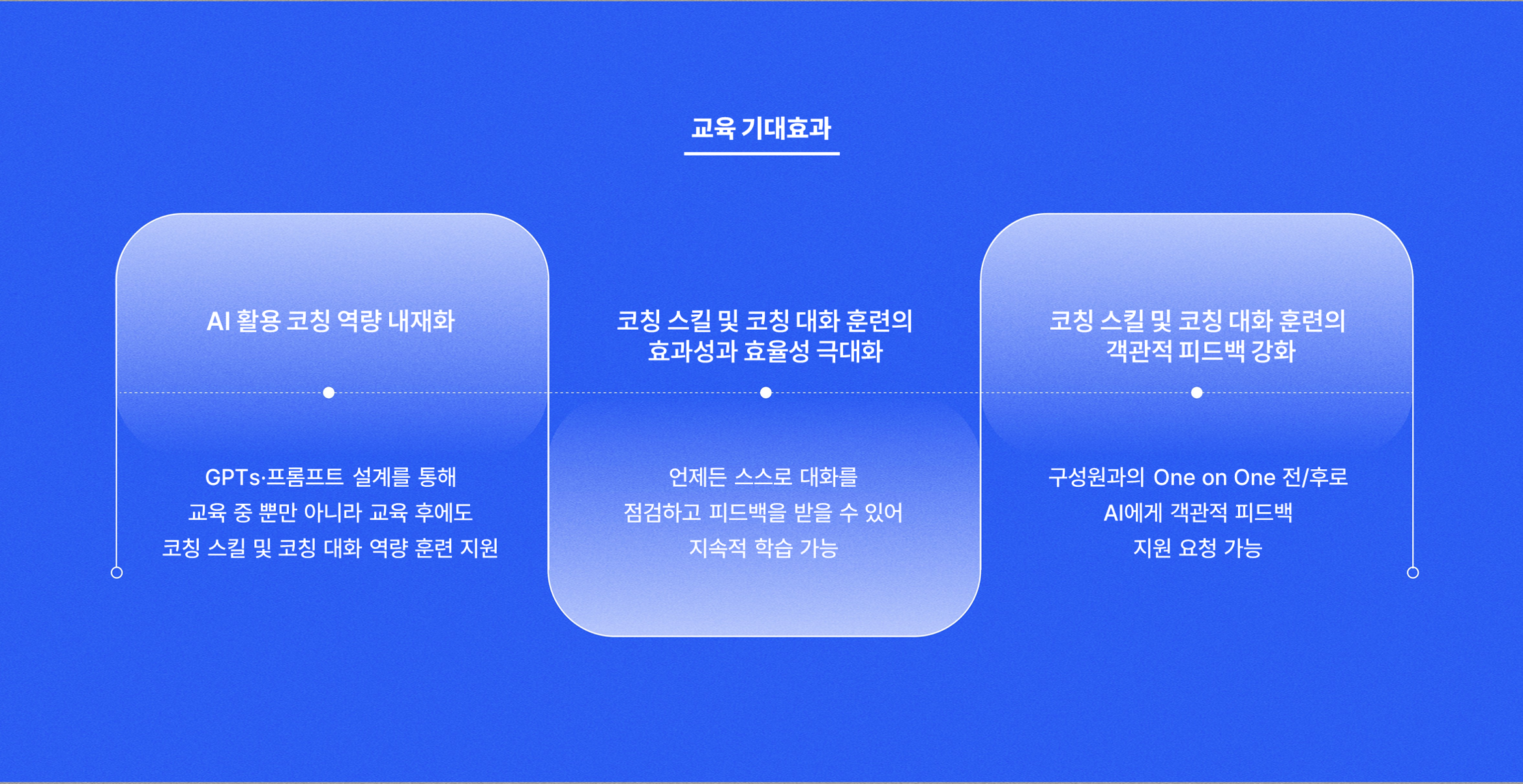 교육 기대효과

AI 활용 코칭 역량 내재화

GPTs·프롬프트 설계를 통해 교육 중 뿐만 아니라 교육 후에도 코칭 스킬 및 코칭 대화 역량 훈련 지원

코칭 스킬 및 코칭 대화 훈련의 효과성과 효율성 극대화

언제든 스스로 대화를 점검하고 피드백을 받을 수 있어 지속적 학습 가능

코칭 스킬 및 코칭 대화 훈련의 객관적 피드백 강화

구성원과의 One on One 전/후로 AI에게 객관적 피드백 지원 요청 가능